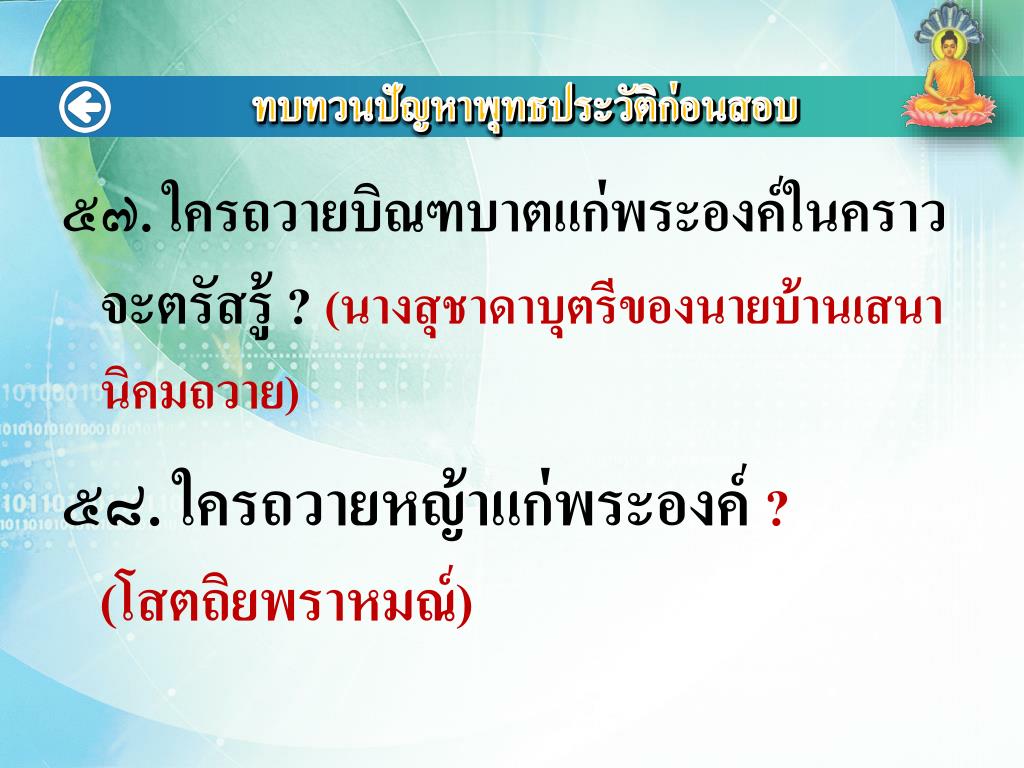 ทบทวนปัญหาพุทธประวัติก่อนสอบ

๕๗. ใครถวายบิณฑบาตแก่พระองค์ในคราวจะตรัสรู้ ? (นางสุชาดาบุตรีของนายบ้านเสนานิคมถวาย)

๕๘. ใครถวายหญ้าแก่พระองค์ ? (โสตถิยพราหมณ์)